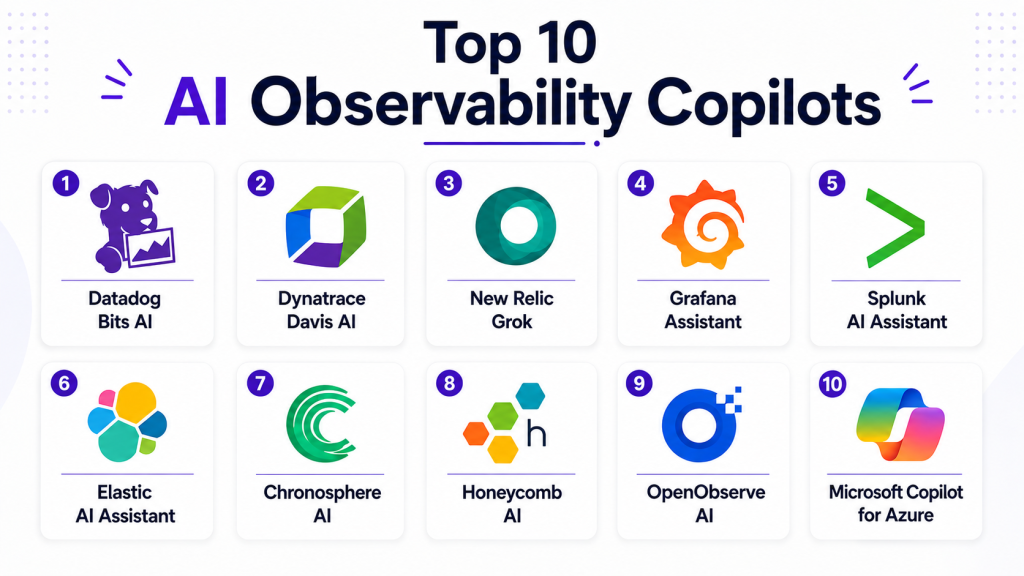 Top 10
AI Observability Copilots

1
Datadog Bits AI

2
Dynatrace Davis AI

3
New Relic Grok

4
Grafana Assistant

5
Splunk AI Assistant

6
Elastic AI Assistant

7
Chronosphere AI

8
h
Honeycomb AI

9
OpenObserve AI

10
Microsoft Copilot for Azure